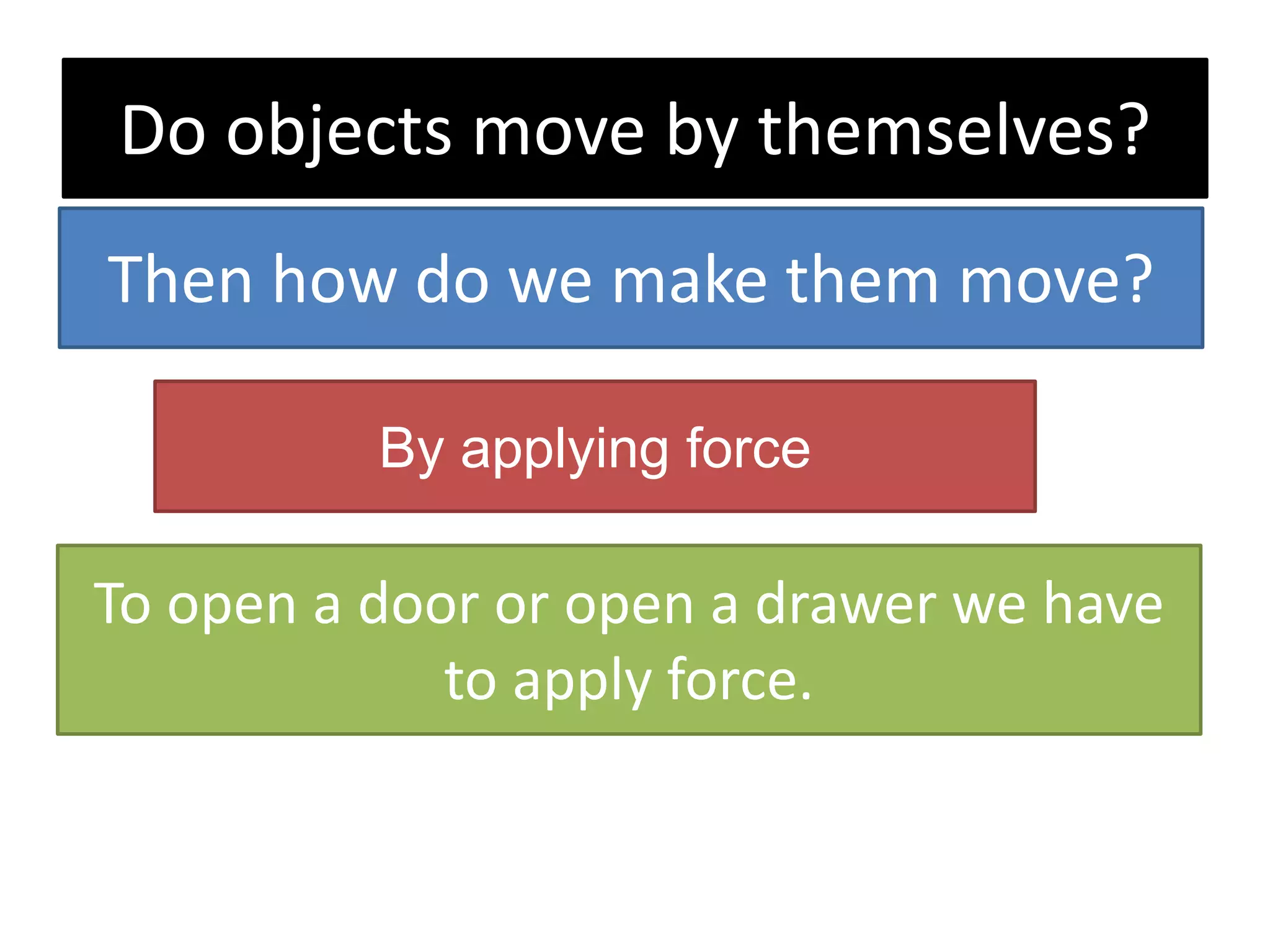 Do objects move by themselves?

Then how do we make them move?

By applying force

To open a door or open a drawer we have to apply force.